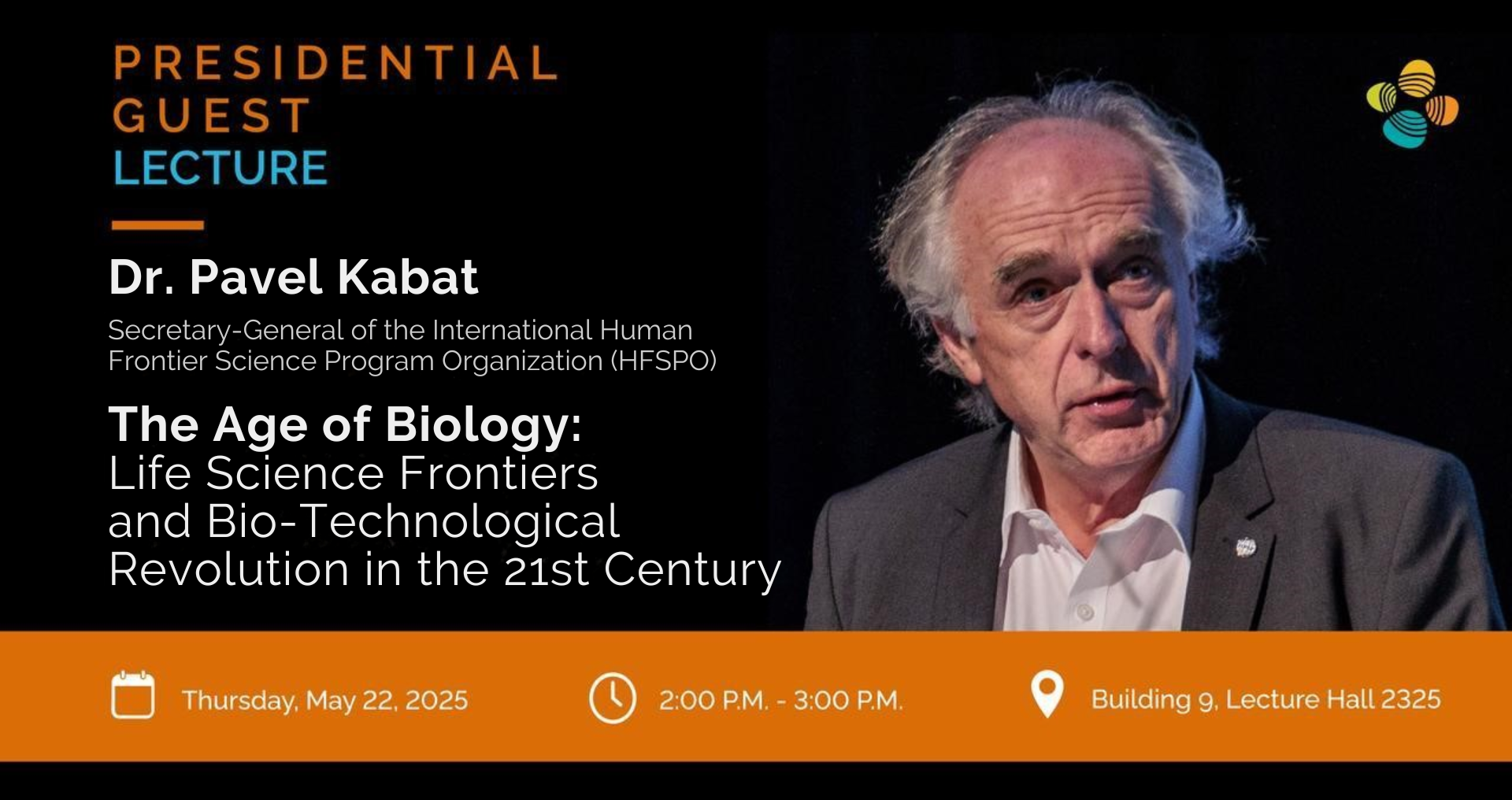 PRESIDENTIAL GUEST LECTURE

Dr. Pavel Kabat

Secretary-General of the International Human Frontier Science Program Organization (HFSPO)

The Age of Biology:
Life Science Frontiers and Bio-Technological Revolution in the 21st Century

Thursday, May 22, 2025

2:00 P.M. - 3:00 P.M.

Building 9, Lecture Hall 2325